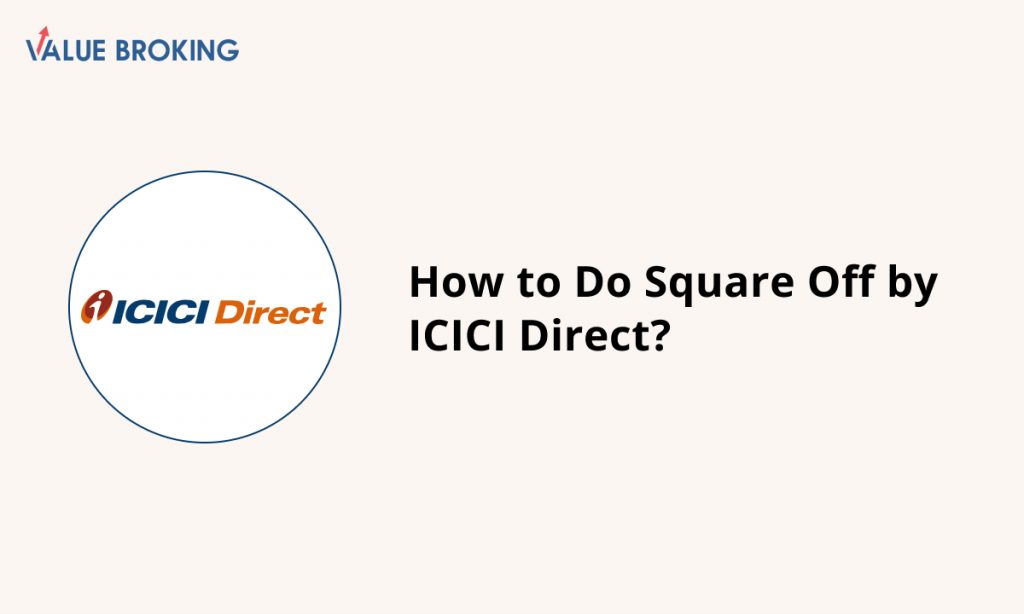 VALUE BROKING

ICICI Direct

How to Do Square Off by ICICI Direct?